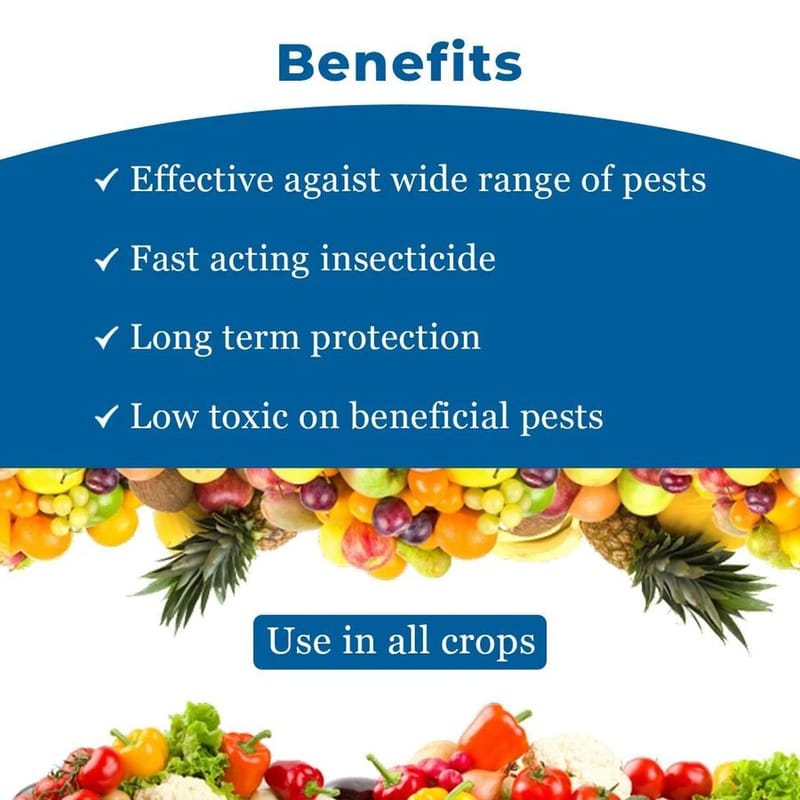 Benefits

✓ Effective agaist wide range of pests

✓ Fast acting insecticide

✓ Long term protection

✓ Low toxic on beneficial pests

Use in all crops